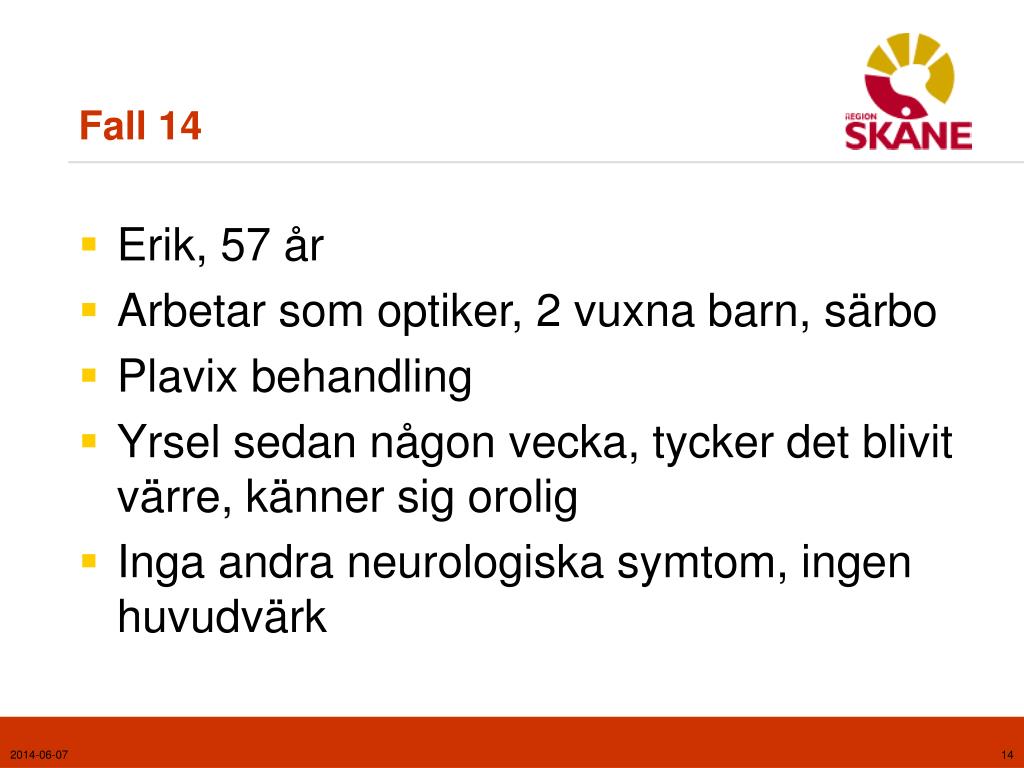 Fall 14

REGION SKÅNE

- Erik, 57 år
- Arbetar som optiker, 2 vuxna barn, särbo
- Plavix behandling
- Yrsel sedan någon vecka, tycker det blivit värre, känner sig orolig
- Inga andra neurologiska symtom, ingen huvudvärk

2014-06-07

14